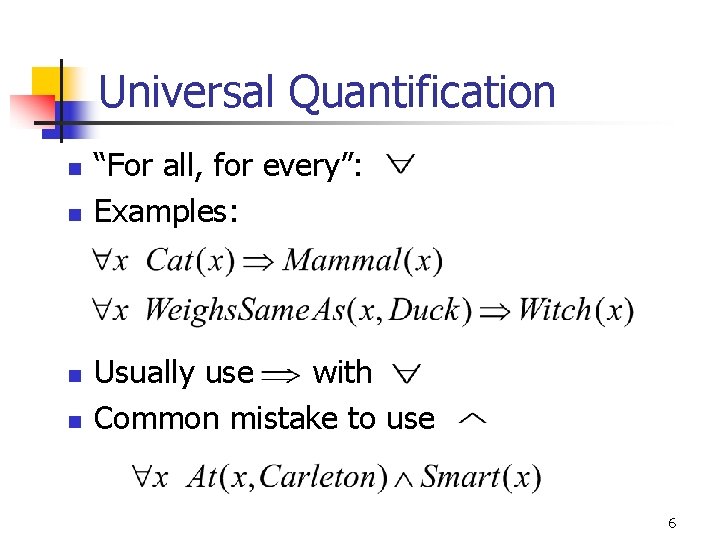 Universal Quantification

- “For all, for every”: $\forall$
- Examples:

$\forall x \; Cat(x) \Rightarrow Mammal(x)$

$\forall x \; WeighsSameAs(x, Duck) \Rightarrow Witch(x)$

- Usually use $\Rightarrow$ with $\forall$
- Common mistake to use $\wedge$

$\forall x \; At(x, Carleton) \wedge Smart(x)$

6